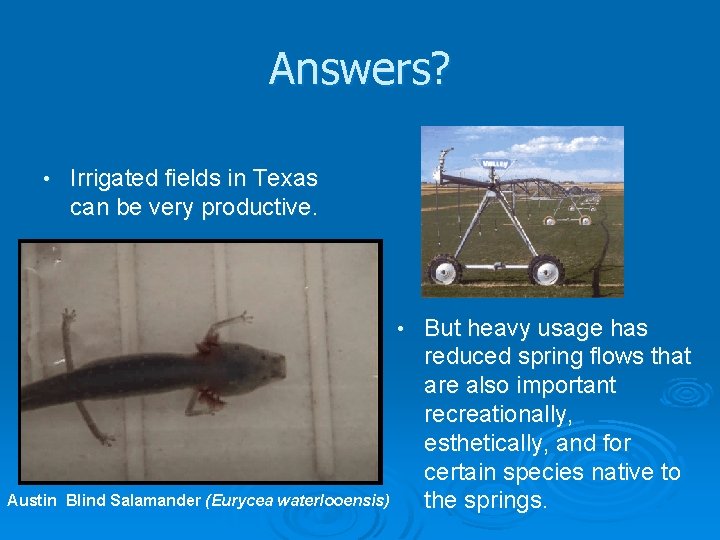 Answers?

• Irrigated fields in Texas can be very productive.

VALLEY

• But heavy usage has reduced spring flows that are also important recreationally, esthetically, and for certain species native to the springs.

Austin Blind Salamander (Eurycea waterlooensis)